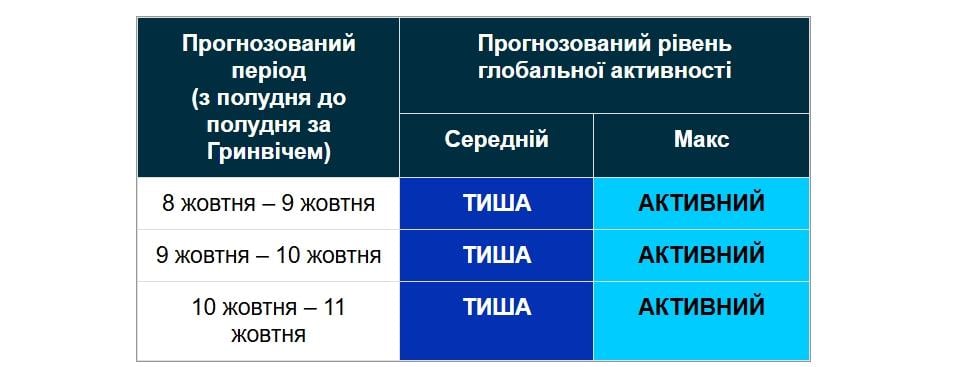 | Прогнозований період (з полудня до полудня за Гринвічем) | Прогнозований рівень глобальної активності | |
|---|---|---|
| | Середній | Макс |
| 8 жовтня – 9 жовтня | ТИША | АКТИВНИЙ |
| 9 жовтня – 10 жовтня | ТИША | АКТИВНИЙ |
| 10 жовтня – 11 жовтня | ТИША | АКТИВНИЙ |